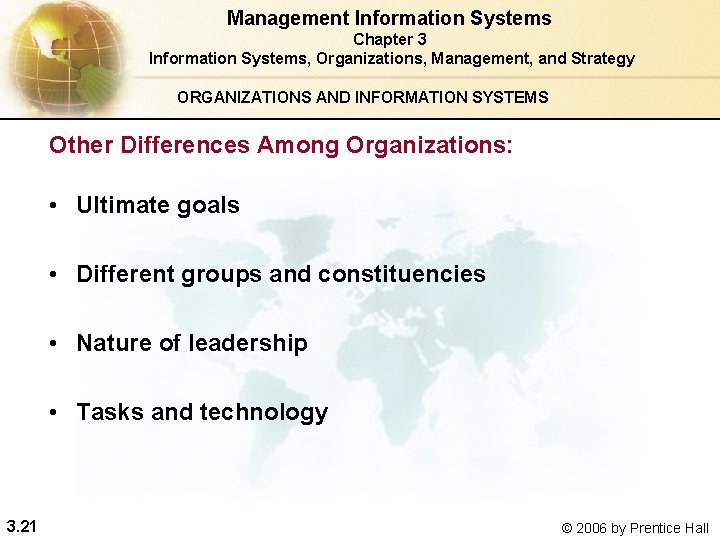 Management Information Systems
Chapter 3
Information Systems, Organizations, Management, and Strategy

ORGANIZATIONS AND INFORMATION SYSTEMS

Other Differences Among Organizations:

• Ultimate goals

• Different groups and constituencies

• Nature of leadership

• Tasks and technology

3.21

© 2006 by Prentice Hall